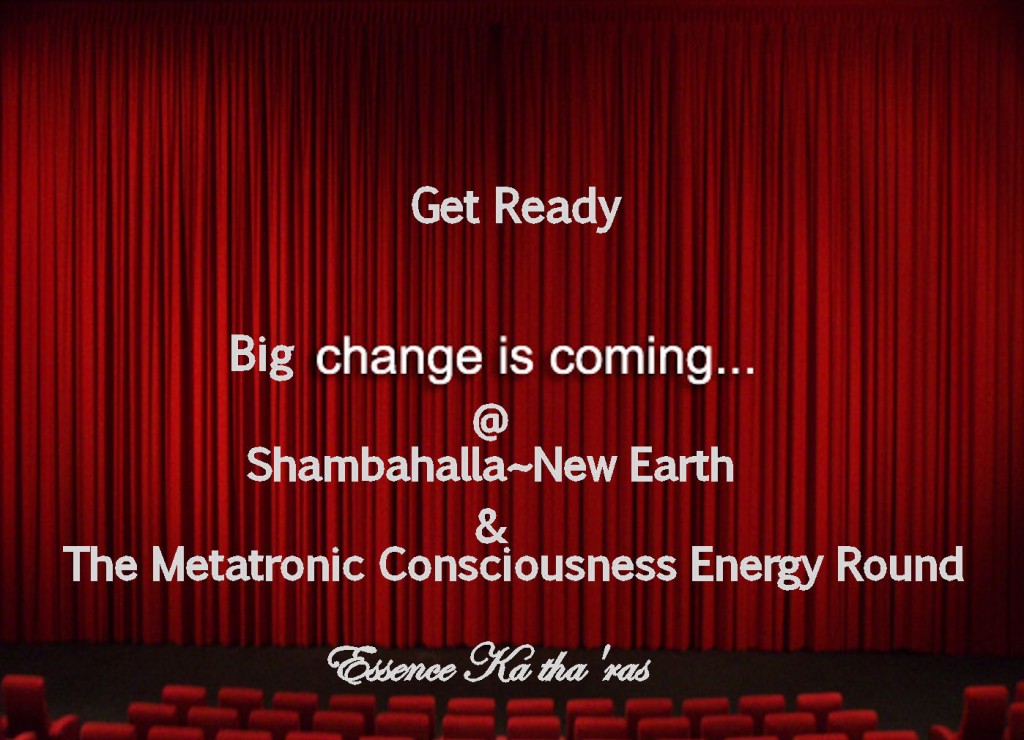 Get Ready

Big change is coming...
@
Shambahalla~New Earth
&
The Metatronic Consciousness Energy Round

Essence Ka tha 'ras